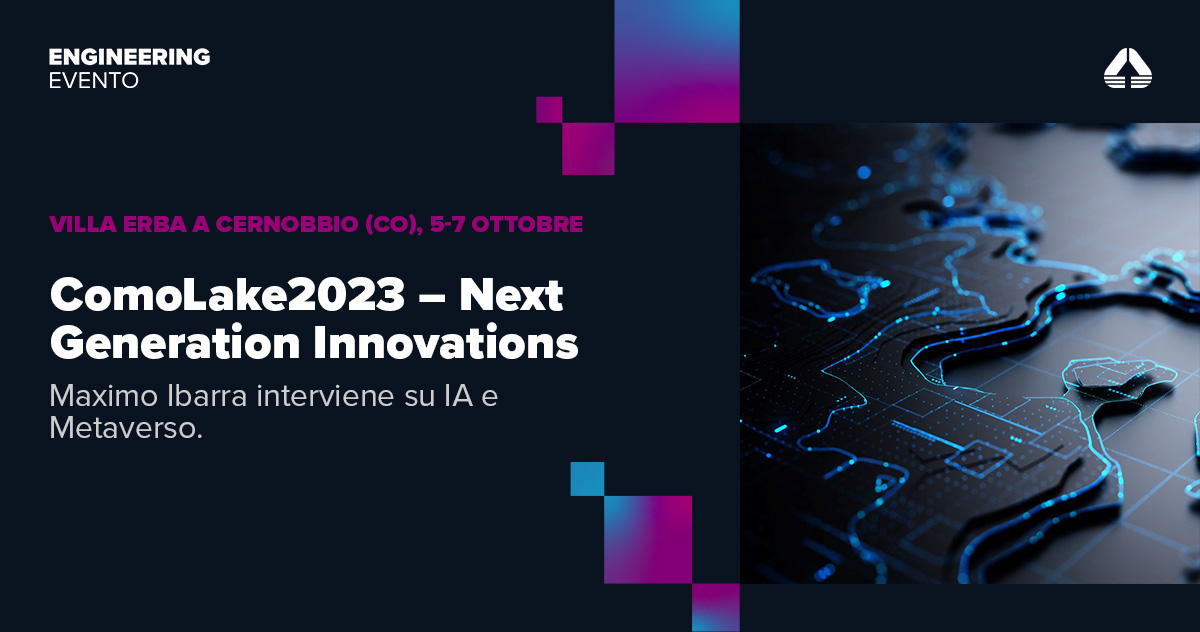 ENGINEERING
EVENTO

VILLA ERBA A CERNOBBIO (CO), 5-7 OTTOBRE

ComoLake2023 – Next Generation Innovations

Maximo Ibarra interviene su IA e Metaverso.